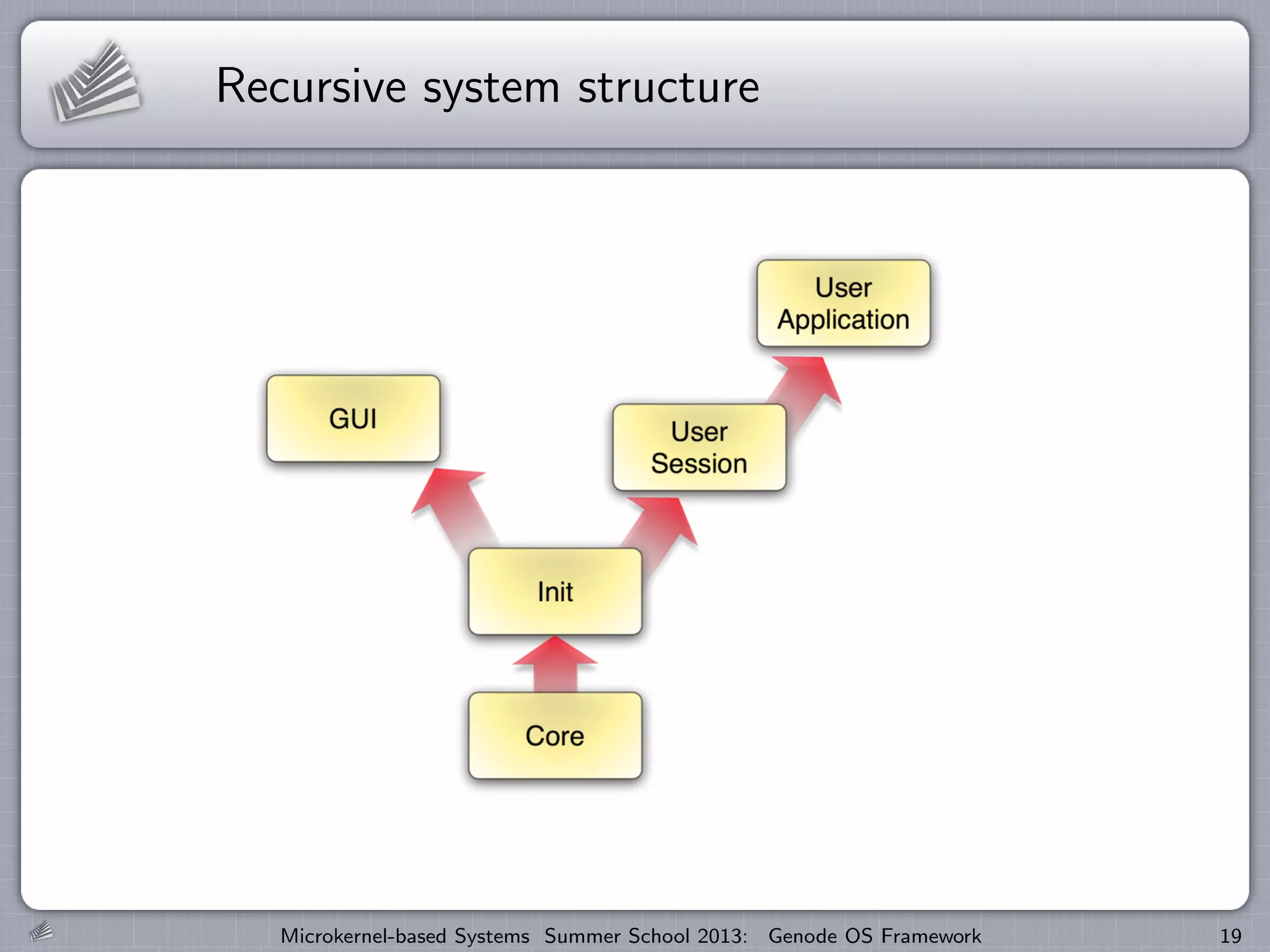 Recursive system structure

User Application

GUI

User Session

Init

Core

Microkernel-based Systems Summer School 2013: Genode OS Framework 19